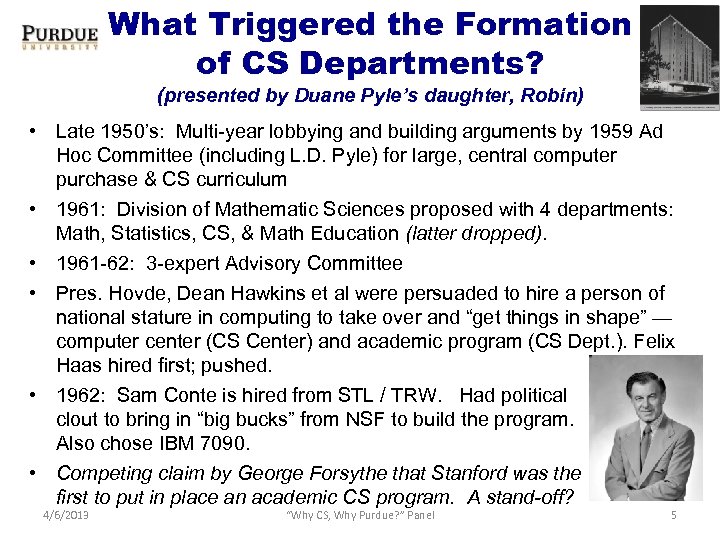 PURDUE
UNIVERSITY

What Triggered the Formation of CS Departments?
(presented by Duane Pyle's daughter, Robin)

• Late 1950's: Multi-year lobbying and building arguments by 1959 Ad Hoc Committee (including L.D. Pyle) for large, central computer purchase & CS curriculum
• 1961: Division of Mathematic Sciences proposed with 4 departments: Math, Statistics, CS, & Math Education (latter dropped).
• 1961-62: 3-expert Advisory Committee
• Pres. Hovde, Dean Hawkins et al were persuaded to hire a person of national stature in computing to take over and "get things in shape" — computer center (CS Center) and academic program (CS Dept.). Felix Haas hired first; pushed.
• 1962: Sam Conte is hired from STL / TRW. Had political clout to bring in "big bucks" from NSF to build the program. Also chose IBM 7090.
• Competing claim by George Forsythe that Stanford was the first to put in place an academic CS program. A stand-off?

4/6/2013 "Why CS, Why Purdue?" Panel 5